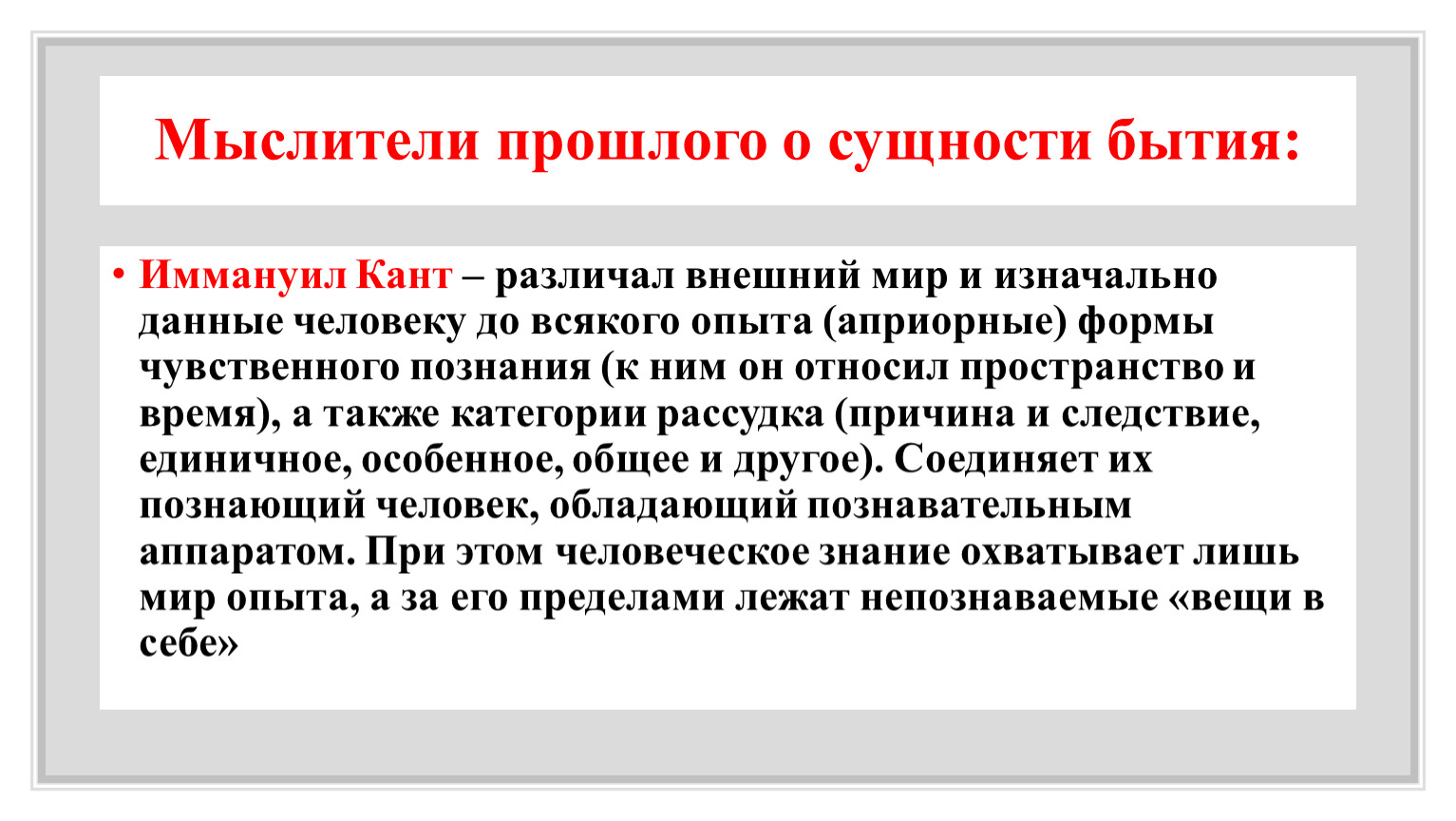 Мыслители прошлого о сущности бытия:

• Иммануил Кант – различал внешний мир и изначально данные человеку до всякого опыта (априорные) формы чувственного познания (к ним он относил пространство и время), а также категории рассудка (причина и следствие, единичное, особенное, общее и другое). Соединяет их познающий человек, обладающий познавательным аппаратом. При этом человеческое знание охватывает лишь мир опыта, а за его пределами лежат непознаваемые «вещи в себе»